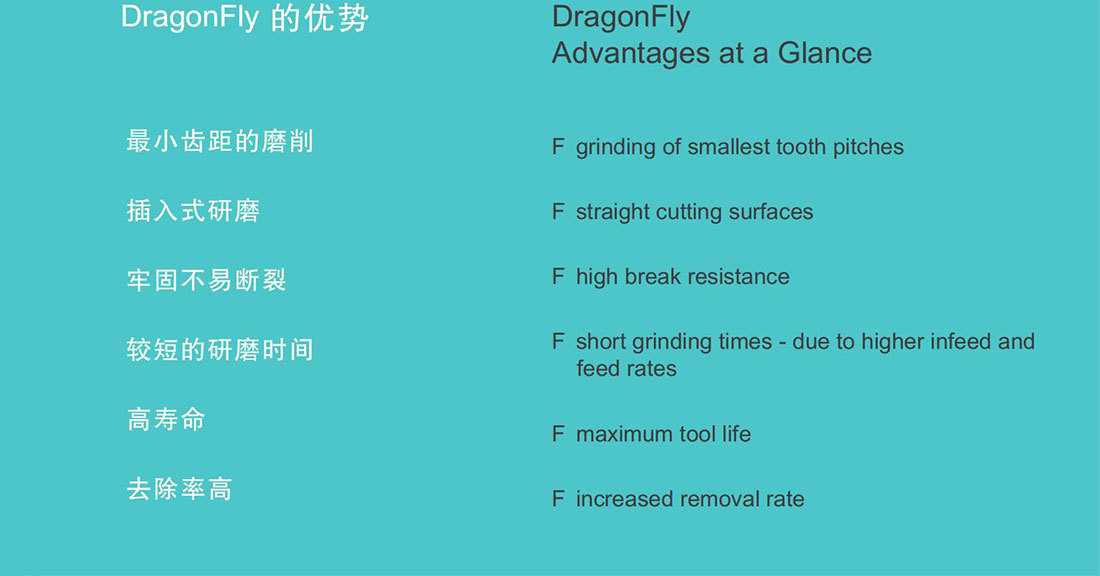 DragonFly 的优势

最小齿距的磨削

插入式研磨

牢固不易断裂

较短的研磨时间

高寿命

去除率高

DragonFly
Advantages at a Glance

F grinding of smallest tooth pitches

F straight cutting surfaces

F high break resistance

F short grinding times - due to higher infeed and feed rates

F maximum tool life

F increased removal rate